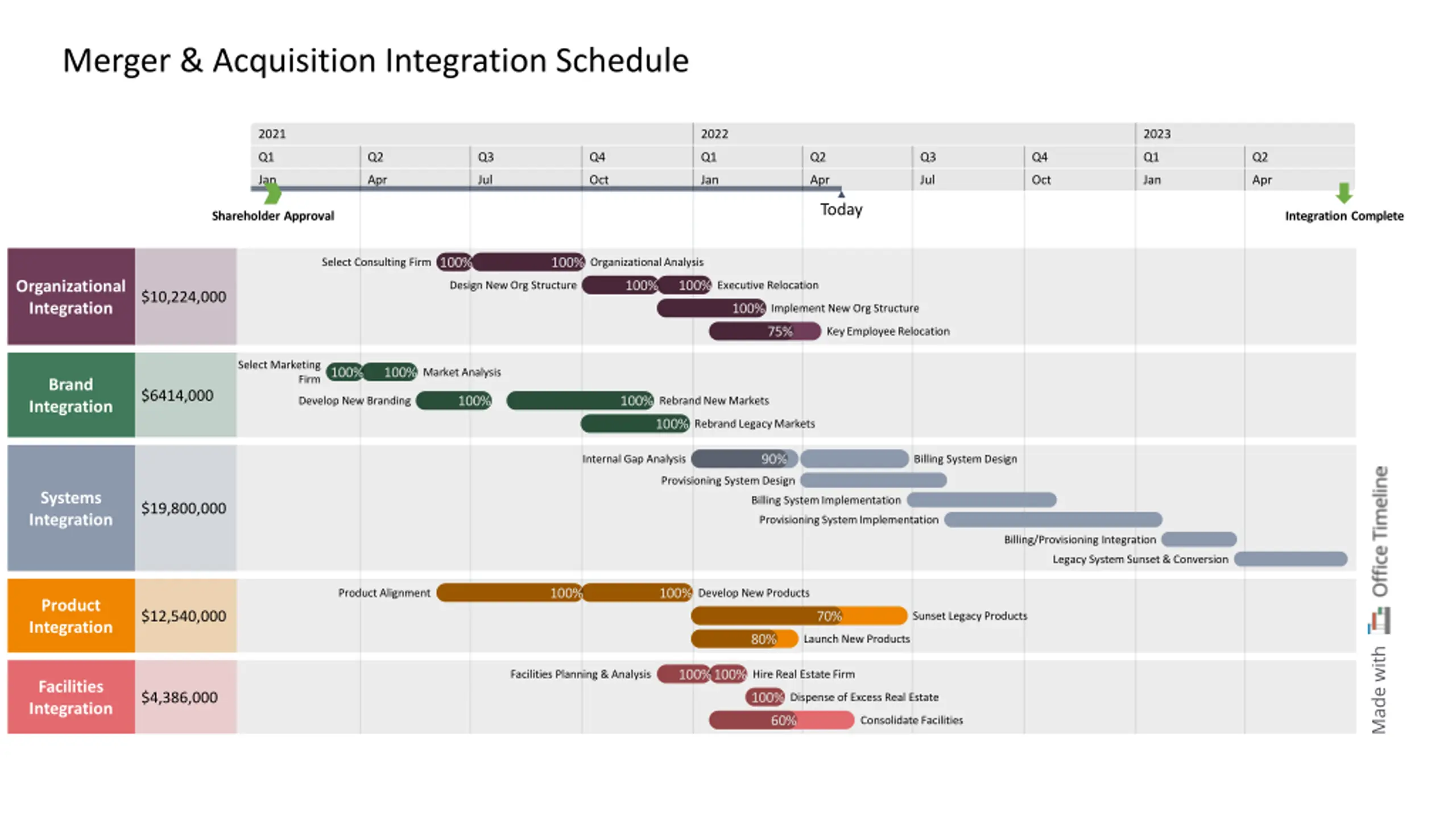 Merger & Acquisition Integration Schedule

2021 2022 2023
Q1 Q2 Q3 Q4 Q1 Q2 Q3 Q4 Q1 Q2
Jan Apr Jul Oct Jan Apr Jul Oct Jan Apr

Shareholder Approval
Today
Integration Complete

Organizational Integration
$10,224,000
Select Consulting Firm 100%
100% Organizational Analysis
Design New Org Structure 100%
100% Executive Relocation
100% Implement New Org Structure
75% Key Employee Relocation

Brand Integration
$6414,000
Select Marketing Firm 100%
100% Market Analysis
Develop New Branding 100%
100% Rebrand New Markets
100% Rebrand Legacy Markets

Systems Integration
$19,800,000
Internal Gap Analysis 90%
Billing System Design
Provisioning System Design
Billing System Implementation
Provisioning System Implementation
Billing/Provisioning Integration
Legacy System Sunset & Conversion

Product Integration
$12,540,000
Product Alignment 100%
100% Develop New Products
70% Sunset Legacy Products
80% Launch New Products

Facilities Integration
$4,386,000
Facilities Planning & Analysis 100%
100% Hire Real Estate Firm
100% Dispense of Excess Real Estate
60% Consolidate Facilities

Made with Office Timeline